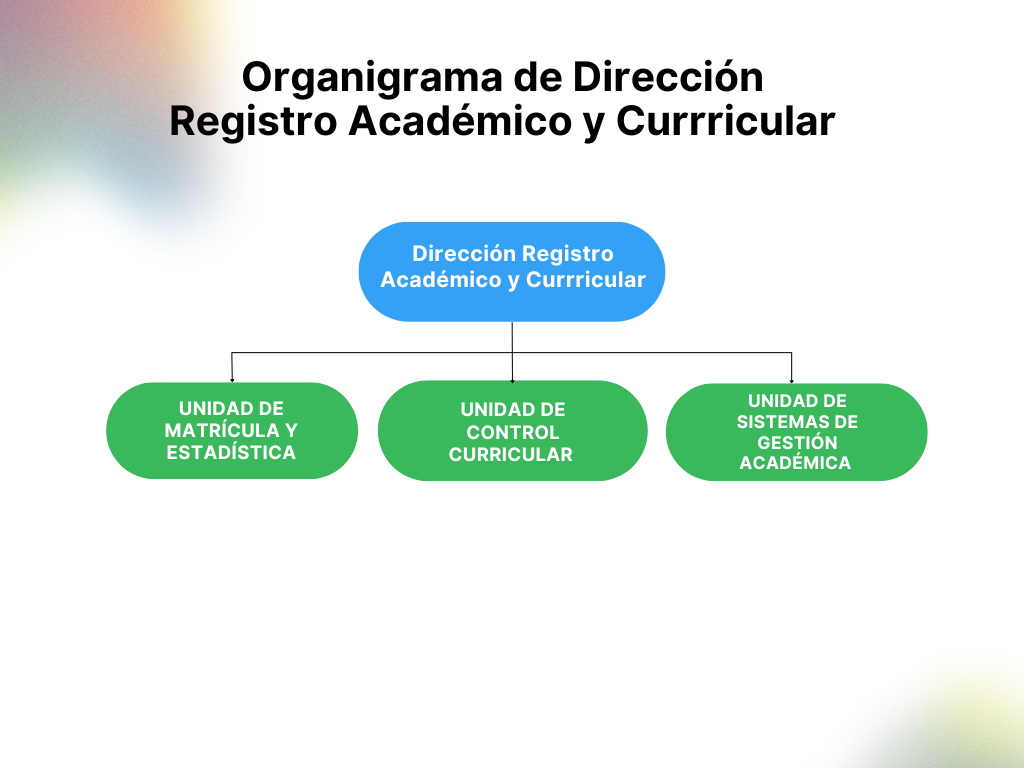 Organigrama de Dirección
Registro Académico y Currricular

Dirección Registro Académico y Currricular

UNIDAD DE MATRÍCULA Y ESTADÍSTICA

UNIDAD DE CONTROL CURRICULAR

UNIDAD DE SISTEMAS DE GESTIÓN ACADÉMICA